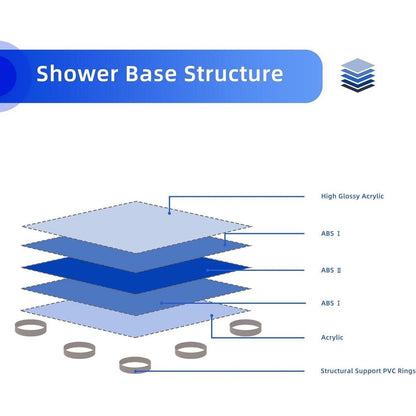 Shower Base Structure

High Glossy Acrylic

ABS Ⅰ

ABS Ⅱ

ABS Ⅰ

Acrylic

Structural Support PVC Rings